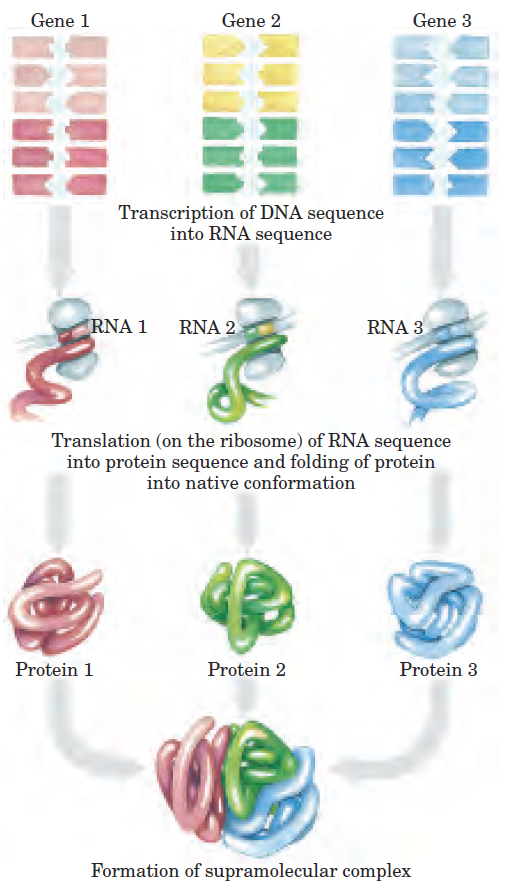 Gene 1
Gene 2
Gene 3

Transcription of DNA sequence into RNA sequence

RNA 1
RNA 2
RNA 3

Translation (on the ribosome) of RNA sequence into protein sequence and folding of protein into native conformation

Protein 1
Protein 2
Protein 3

Formation of supramolecular complex